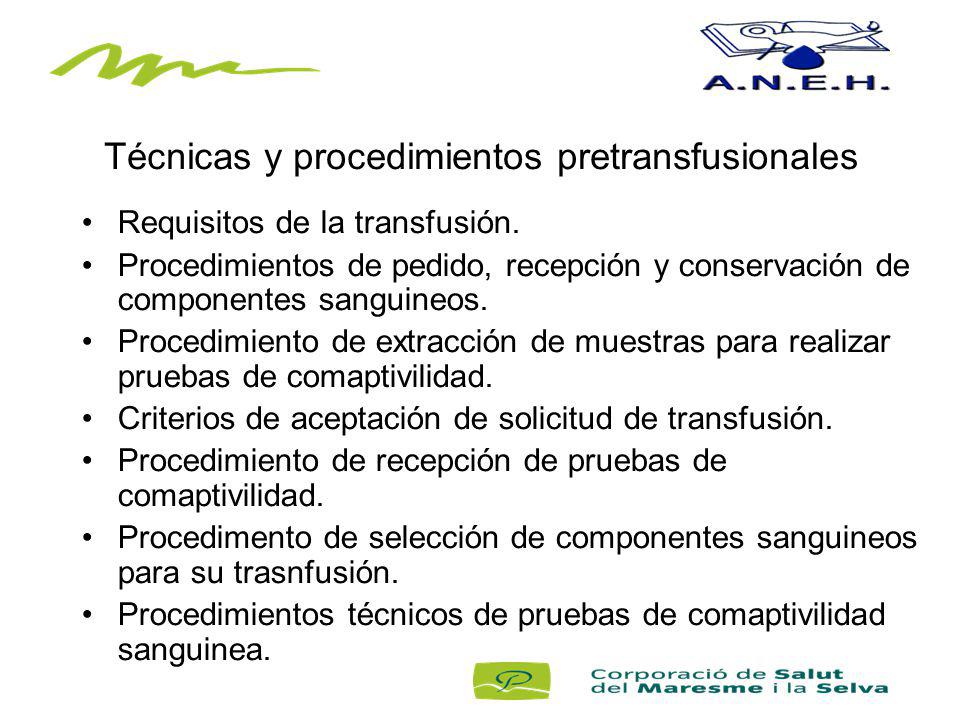 A.N.E.H.

Técnicas y procedimientos pretransfusionales

• Requisitos de la transfusión.
• Procedimientos de pedido, recepción y conservación de componentes sanguineos.
• Procedimiento de extracción de muestras para realizar pruebas de comaptivilidad.
• Criterios de aceptación de solicitud de transfusión.
• Procedimiento de recepción de pruebas de comaptivilidad.
• Procedimento de selección de componentes sanguineos para su trasnfusión.
• Procedimientos técnicos de pruebas de comaptivilidad sanguinea.

Corporació de Salut del Maresme i la Selva